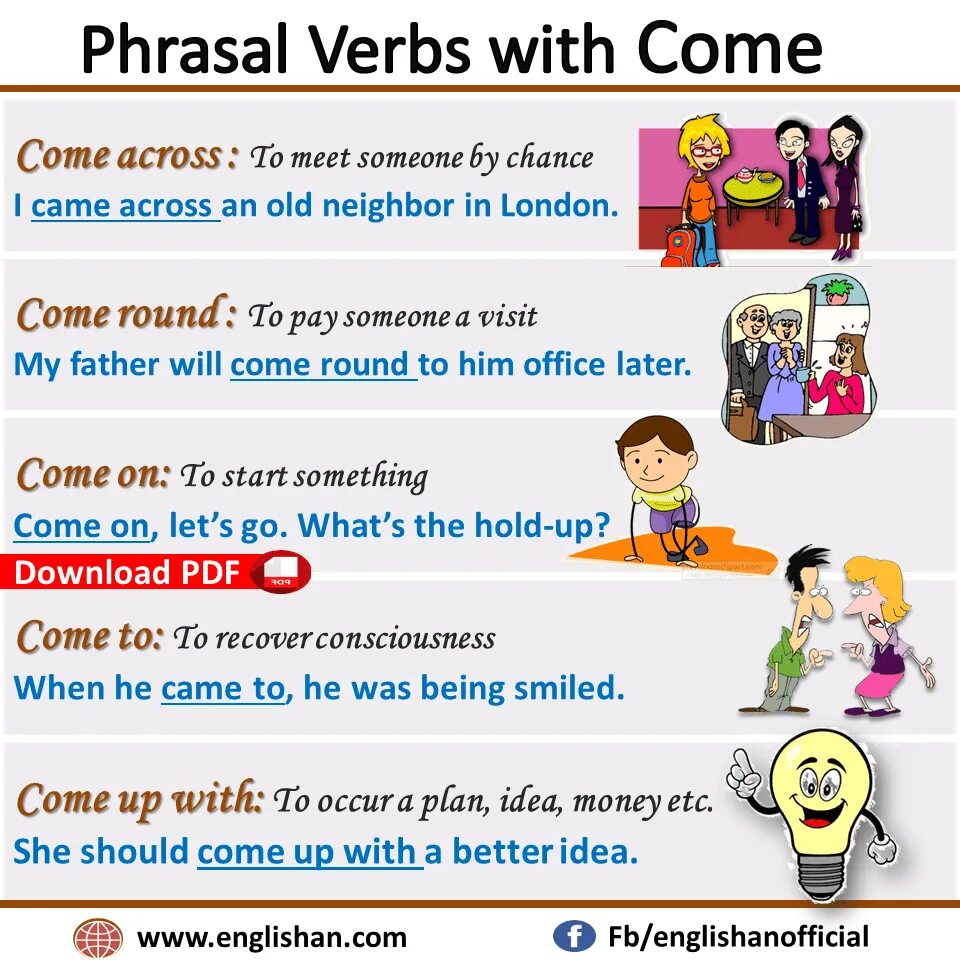 Phrasal Verbs with Come

Come across : To meet someone by chance
I came across an old neighbor in London.

Come round : To pay someone a visit
My father will come round to him office later.

Come on: To start something
Come on, let's go. What's the hold-up?

Download PDF

Come to: To recover consciousness
When he came to, he was being smiled.

Come up with: To occur a plan, idea, money etc.
She should come up with a better idea.

www.englishan.com
Fb/englishanofficial